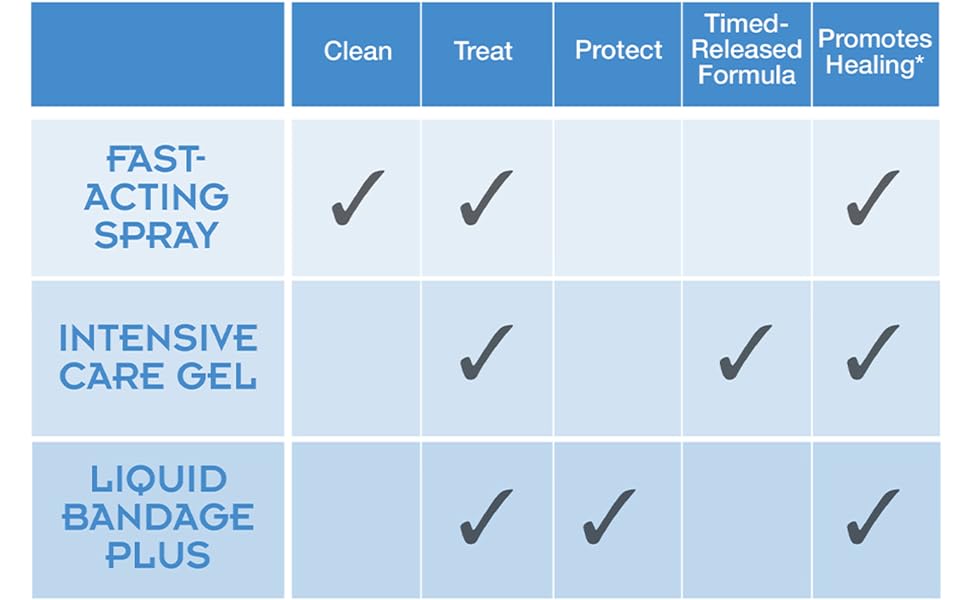 |  | Clean | Treat | Protect | Timed-Released Formula | Promotes Healing* |
|---|---|---|---|---|---|
| FAST-ACTING SPRAY | ✓ | ✓ |  |  | ✓ |
| INTENSIVE CARE GEL |  | ✓ |  | ✓ | ✓ |
| LIQUID BANDAGE PLUS |  | ✓ | ✓ |  | ✓ |